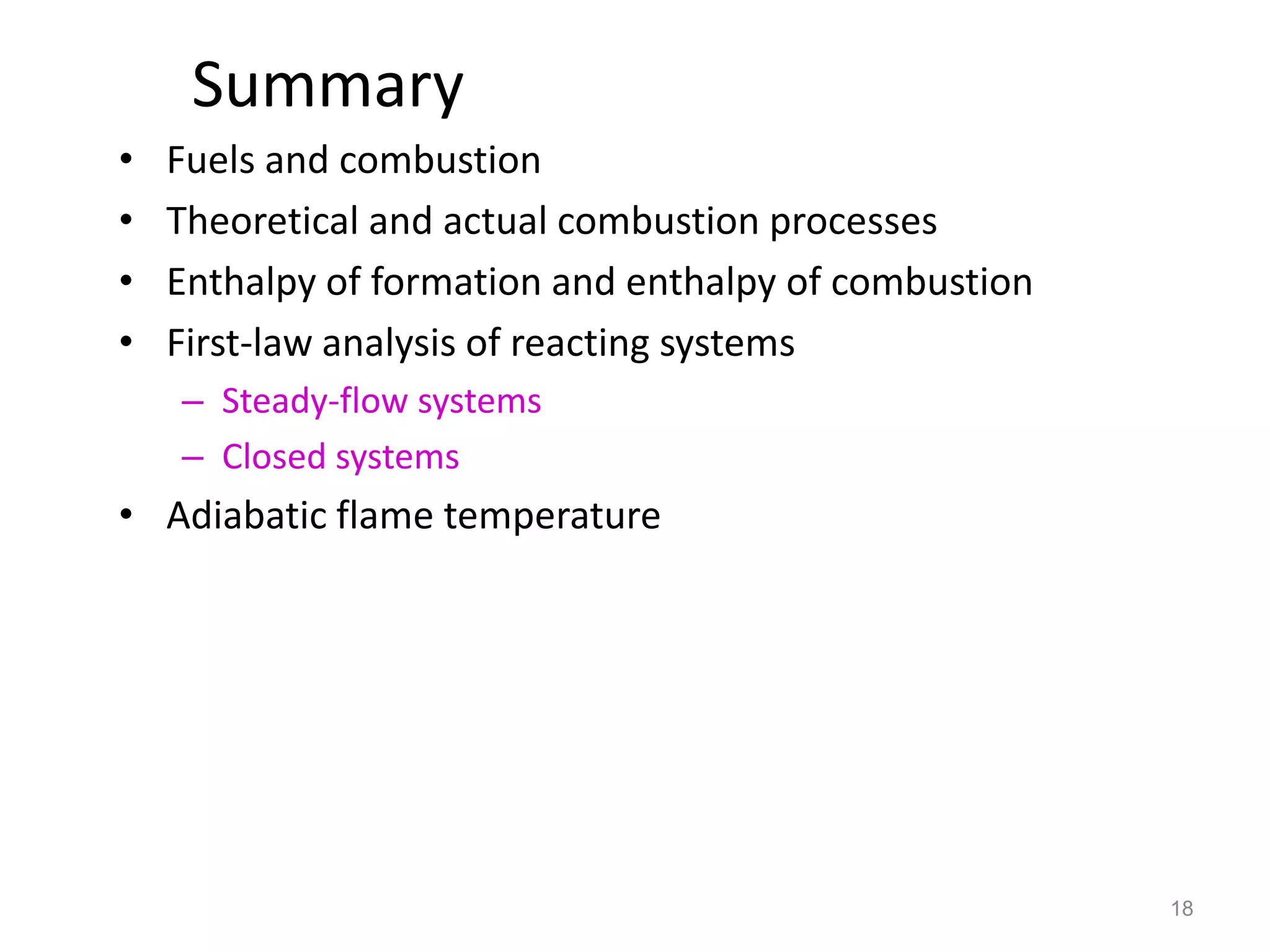 Summary

• Fuels and combustion
• Theoretical and actual combustion processes
• Enthalpy of formation and enthalpy of combustion
• First-law analysis of reacting systems
  – Steady-flow systems
  – Closed systems
• Adiabatic flame temperature

18